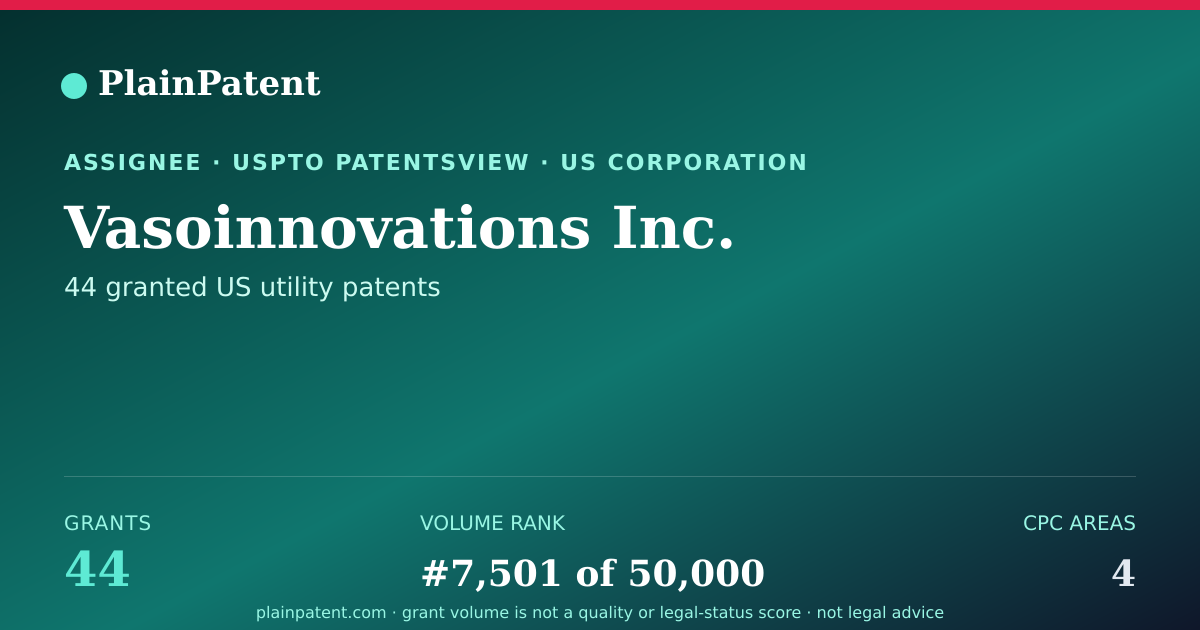 PlainPatent

ASSIGNEE · USPTO PATENTSVIEW · US CORPORATION

Vasoinnovations Inc.

44 granted US utility patents

GRANTS
44

VOLUME RANK
#7,501 of 50,000

CPC AREAS
4

plainpatent.com · grant volume is not a quality or legal-status score · not legal advice